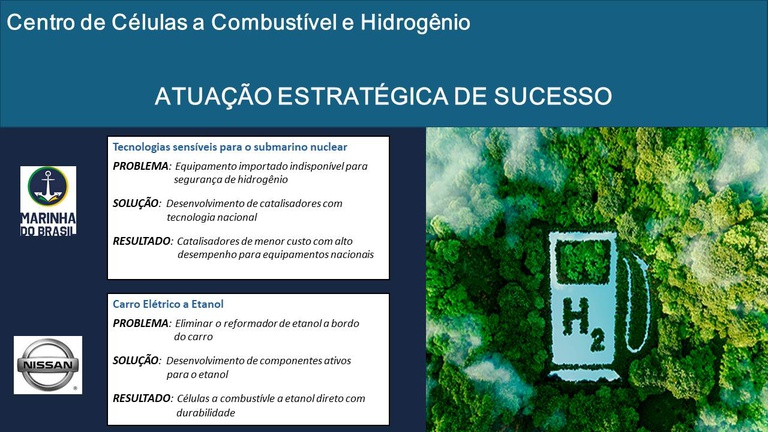 Centro de Células a Combustível e Hidrogênio

ATUAÇÃO ESTRATÉGICA DE SUCESSO

MARINHA DO BRASIL

Tecnologias sensíveis para o submarino nuclear

PROBLEMA: Equipamento importado indisponível para segurança de hidrogênio

SOLUÇÃO: Desenvolvimento de catalisadores com tecnologia nacional

RESULTADO: Catalisadores de menor custo com alto desempenho para equipamentos nacionais

NISSAN

Carro Elétrico a Etanol

PROBLEMA: Eliminar o reformador de etanol a bordo do carro

SOLUÇÃO: Desenvolvimento de componentes ativos para o etanol

RESULTADO: Células a combustívle a etanol direto com durabilidade

$H_2$